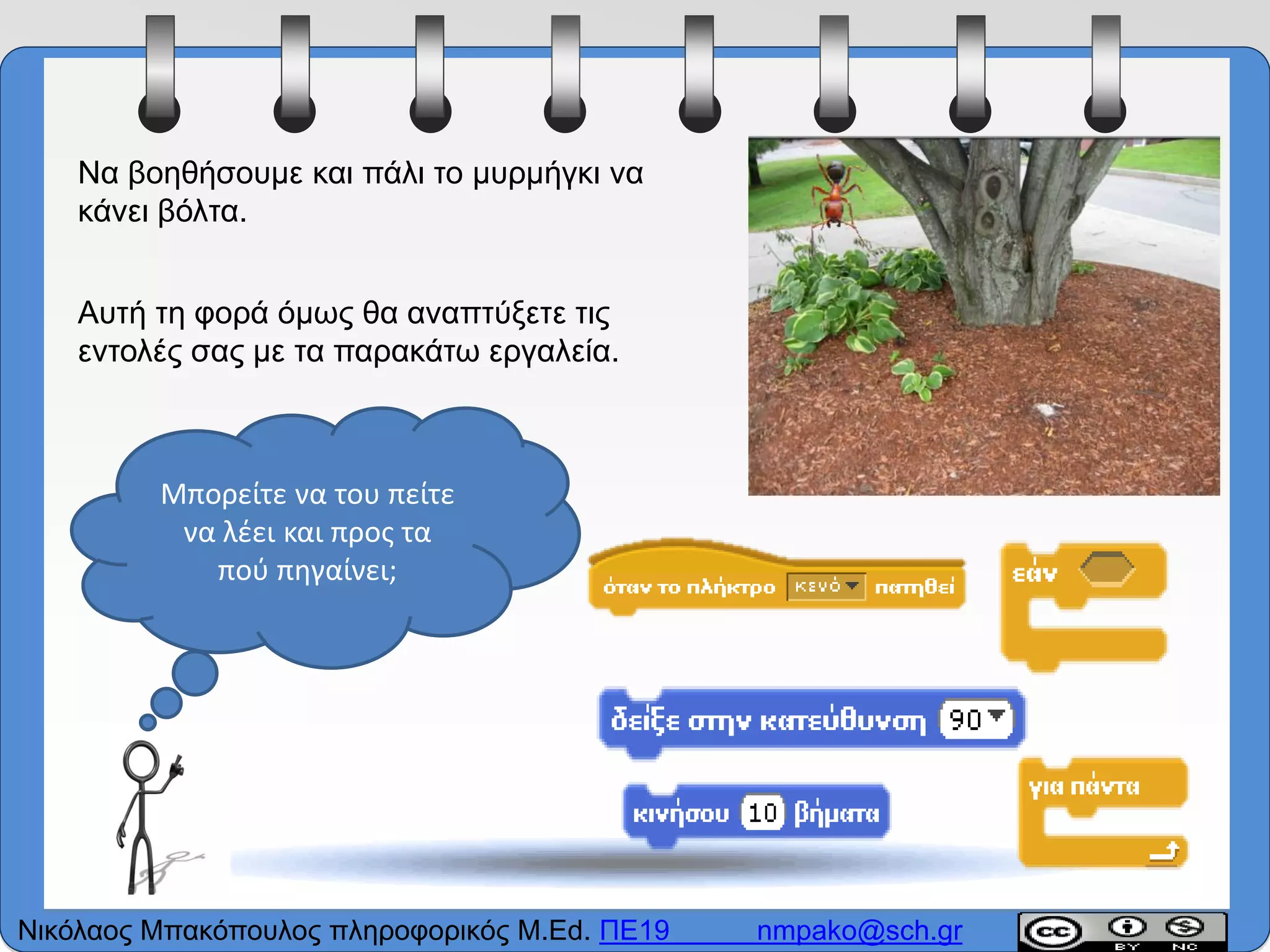 Να βοηθήσουμε και πάλι το μυρμήγκι να κάνει βόλτα.

Αυτή τη φορά όμως θα αναπτύξετε τις εντολές σας με τα παρακάτω εργαλεία.

Μπορείτε να του πείτε να λέει και προς τα πού πηγαίνει;

όταν το πλήκτρο κενό πατηθεί

εάν

δείξε στην κατεύθυνση 90

κινήσου 10 βήματα

για πάντα

Νικόλαος Μπακόπουλος πληροφορικός M.Ed. ΠΕ19 nmpako@sch.gr

cc BY NC